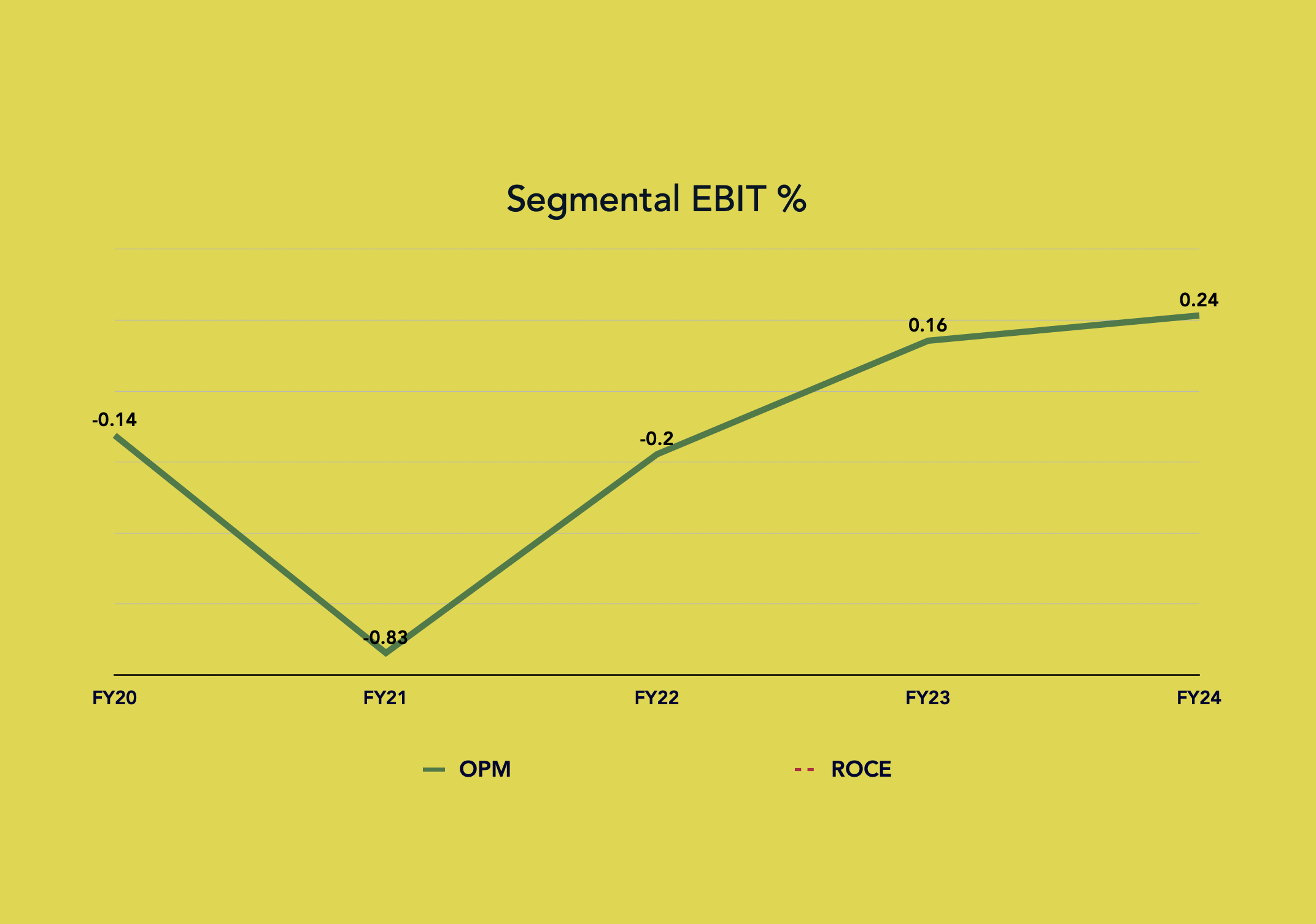 Segmental EBIT %

-0.14
-0.83
-0.2
0.16
0.24

FY20
FY21
FY22
FY23
FY24

OPM
ROCE